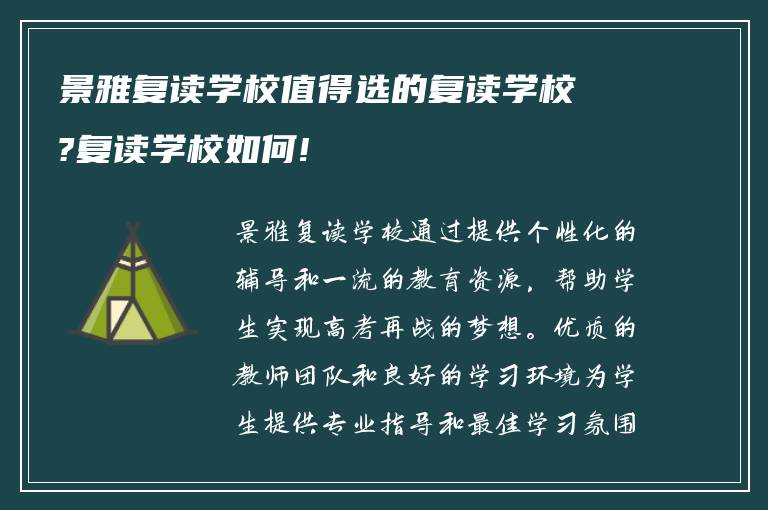 景雅复读学校值得选的复读学校?复读学校如何!

景雅复读学校通过提供个性化的辅导和一流的教育资源，帮助学生实现高考再战的梦想。优质的教师团队和良好的学习环境为学生提供专业指导和最佳学习氛围